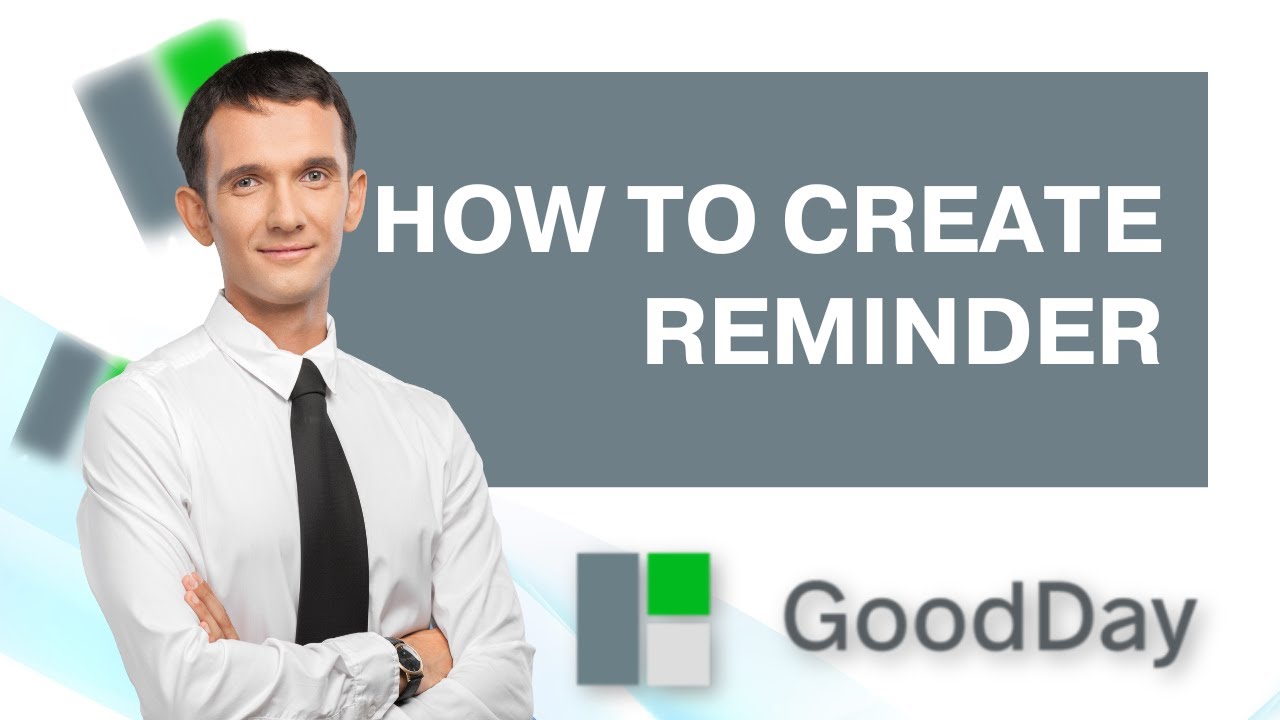 HOW TO CREATE REMINDER

GoodDay